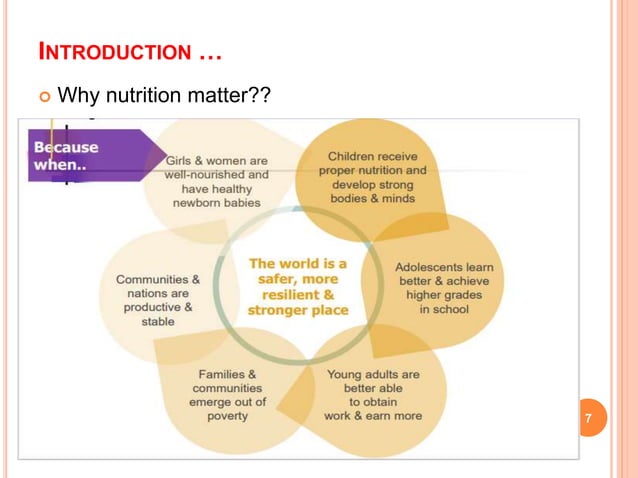 INTRODUCTION …

Why nutrition matter??

Because when..

Girls & women are well-nourished and have healthy newborn babies

Children receive proper nutrition and develop strong bodies & minds

Adolescents learn better & achieve higher grades in school

Young adults are better able to obtain work & earn more

Families & communities emerge out of poverty

Communities & nations are productive & stable

The world is a safer, more resilient & stronger place

7